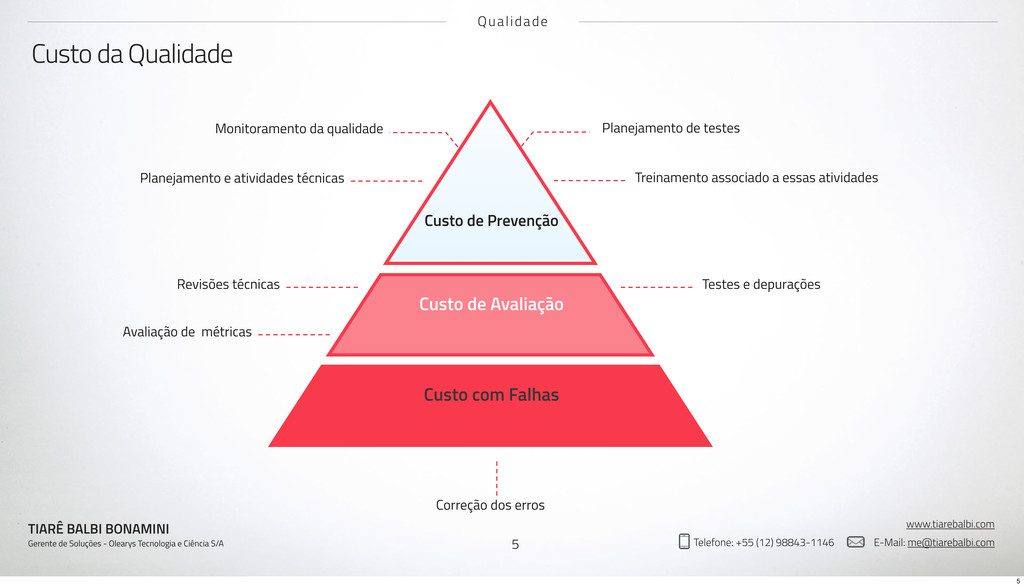 Qualidade

Custo da Qualidade

Monitoramento da qualidade

Planejamento de testes

Planejamento e atividades técnicas

Treinamento associado a essas atividades

Custo de Prevenção

Revisões técnicas

Testes e depurações

Custo de Avaliação

Avaliação de métricas

Custo com Falhas

Correção dos erros

TIARÊ BALBI BONAMINI
Gerente de Soluções - Olearys Tecnologia e Ciência S/A

5

www.tiarebalbi.com
Telefone: +55 (12) 98843-1146 E-Mail: me@tiarebalbi.com

5